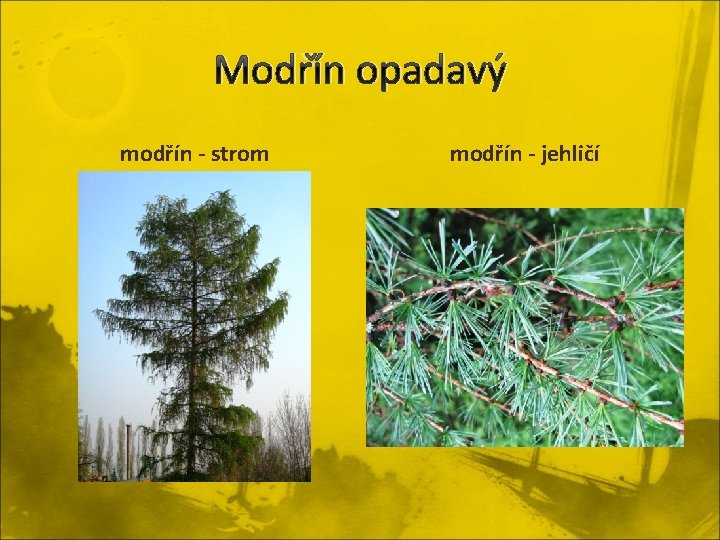 Modřín opadavý

modřín - strom

modřín - jehličí